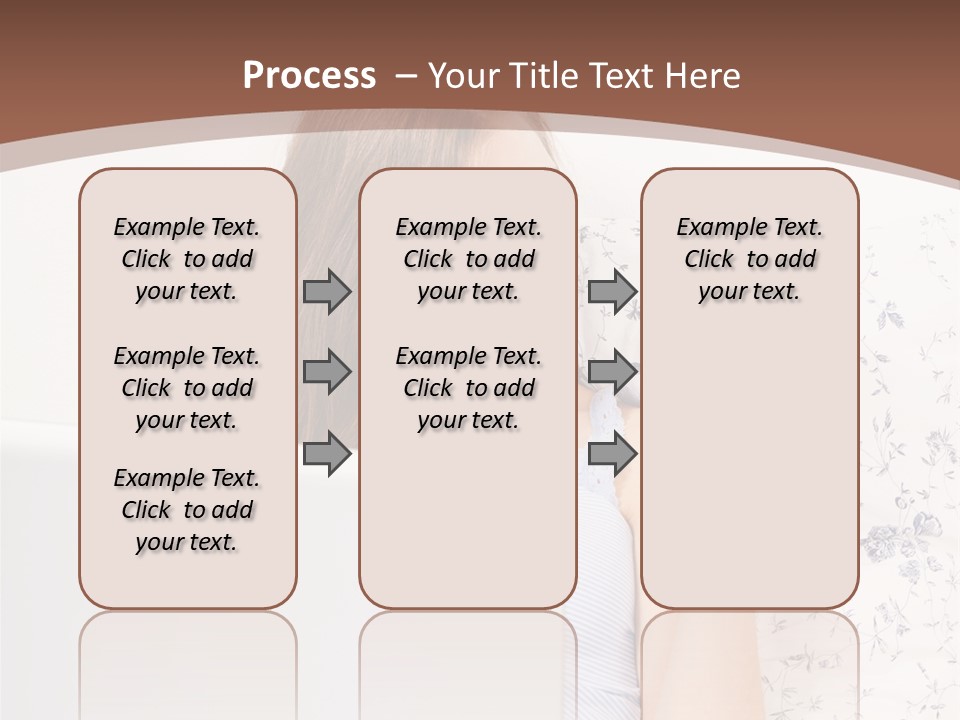 Process – Your Title Text Here

Example Text. Click to add your text.

Example Text. Click to add your text.

Example Text. Click to add your text.

Example Text. Click to add your text.

Example Text. Click to add your text.

Example Text. Click to add your text.